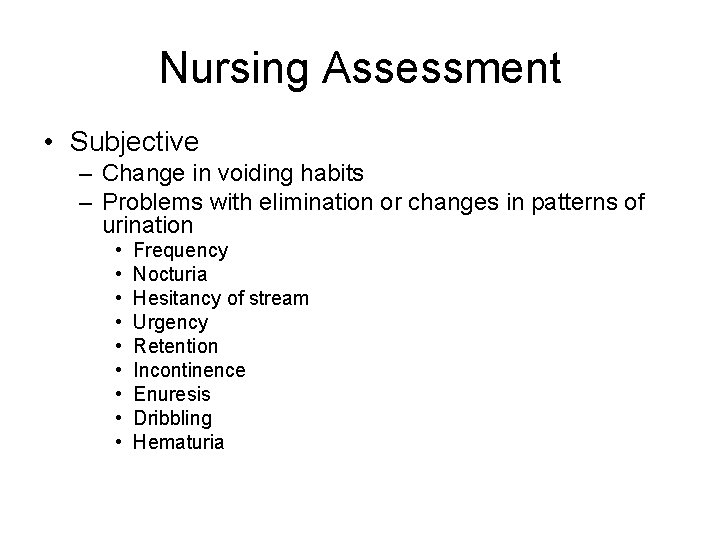 Nursing Assessment

• Subjective
  – Change in voiding habits
  – Problems with elimination or changes in patterns of urination
    • Frequency
    • Nocturia
    • Hesitancy of stream
    • Urgency
    • Retention
    • Incontinence
    • Enuresis
    • Dribbling
    • Hematuria